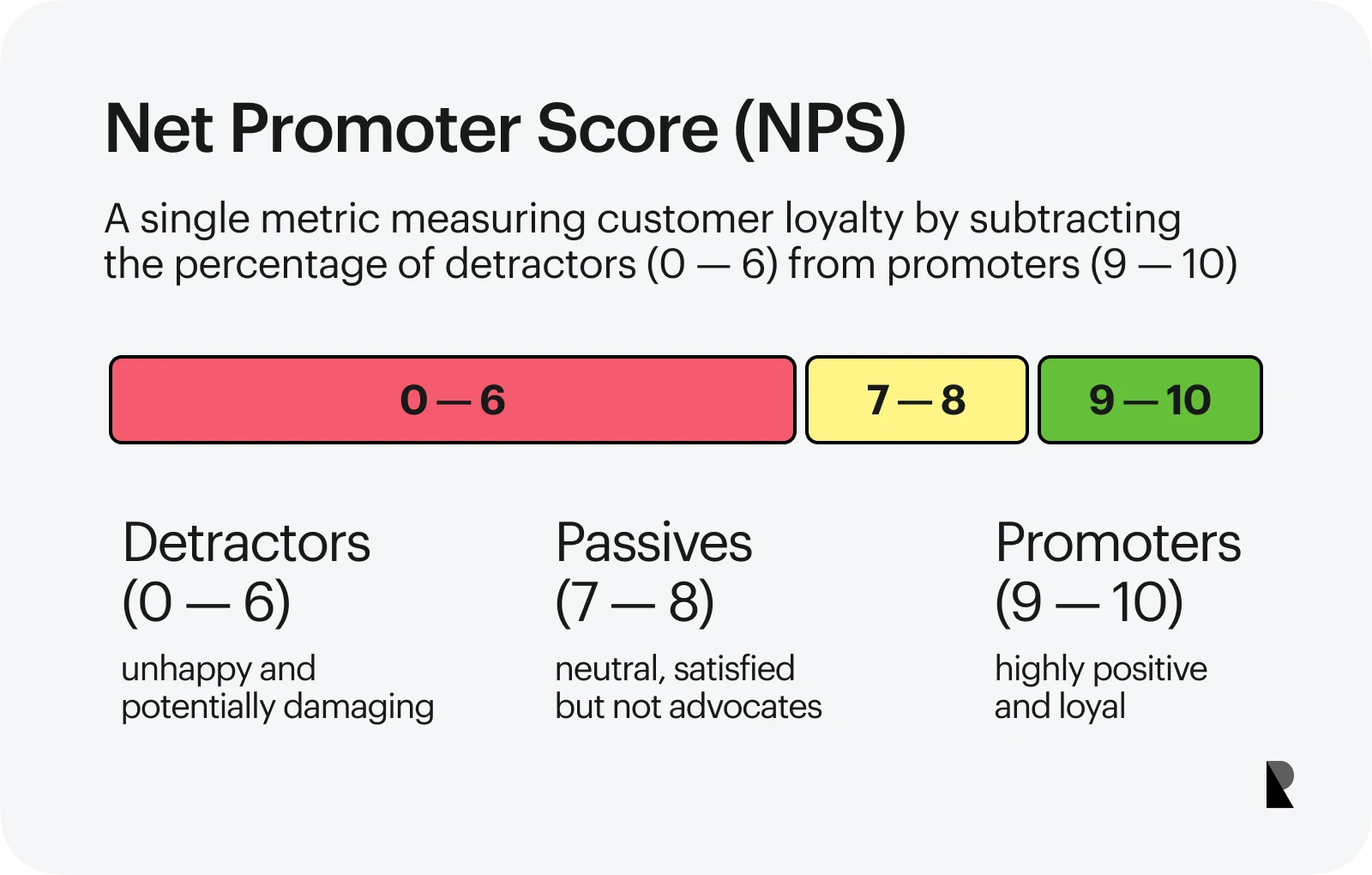 Net Promoter Score (NPS)

A single metric measuring customer loyalty by subtracting the percentage of detractors (0 — 6) from promoters (9 — 10)

0 — 6

7 — 8

9 — 10

Detractors
(0 — 6)
unhappy and potentially damaging

Passives
(7 — 8)
neutral, satisfied but not advocates

Promoters
(9 — 10)
highly positive and loyal